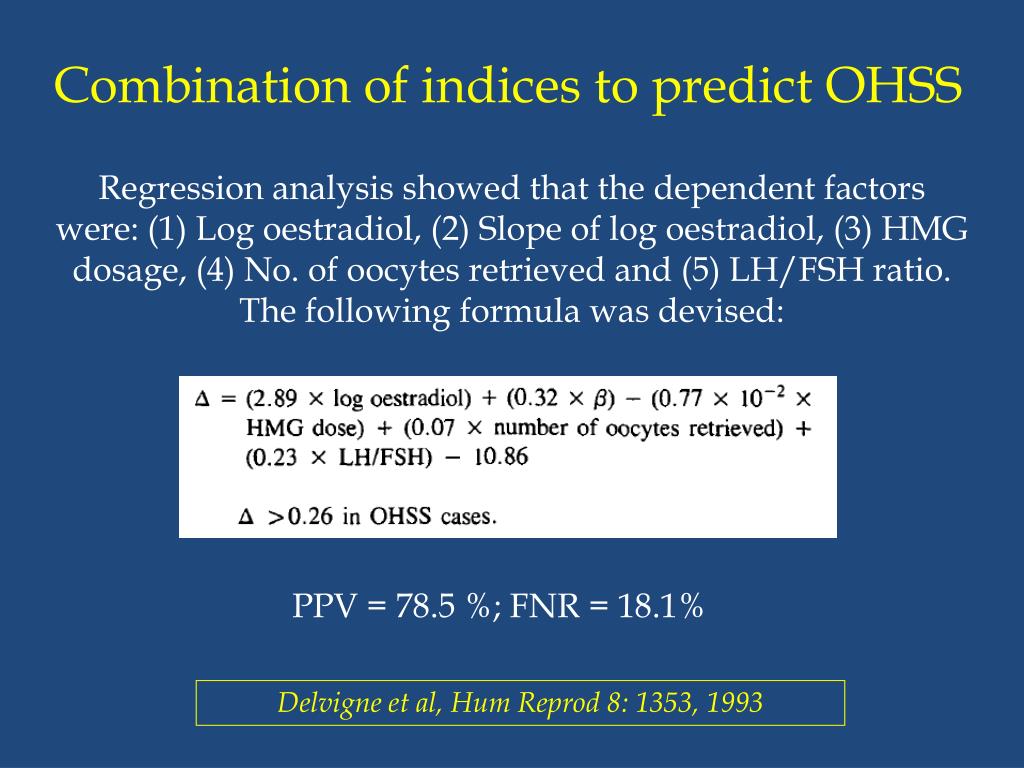 Combination of indices to predict OHSS

Regression analysis showed that the dependent factors were: (1) Log oestradiol, (2) Slope of log oestradiol, (3) HMG dosage, (4) No. of oocytes retrieved and (5) LH/FSH ratio. The following formula was devised:

$\Delta = (2.89 \times \text{log oestradiol}) + (0.32 \times \beta) - (0.77 \times 10^{-2} \times \text{HMG dose}) + (0.07 \times \text{number of oocytes retrieved}) + (0.23 \times \text{LH/FSH}) - 10.86$

$\Delta > 0.26$ in OHSS cases.

PPV = 78.5 %; FNR = 18.1%

Delvigne et al, Hum Reprod 8: 1353, 1993